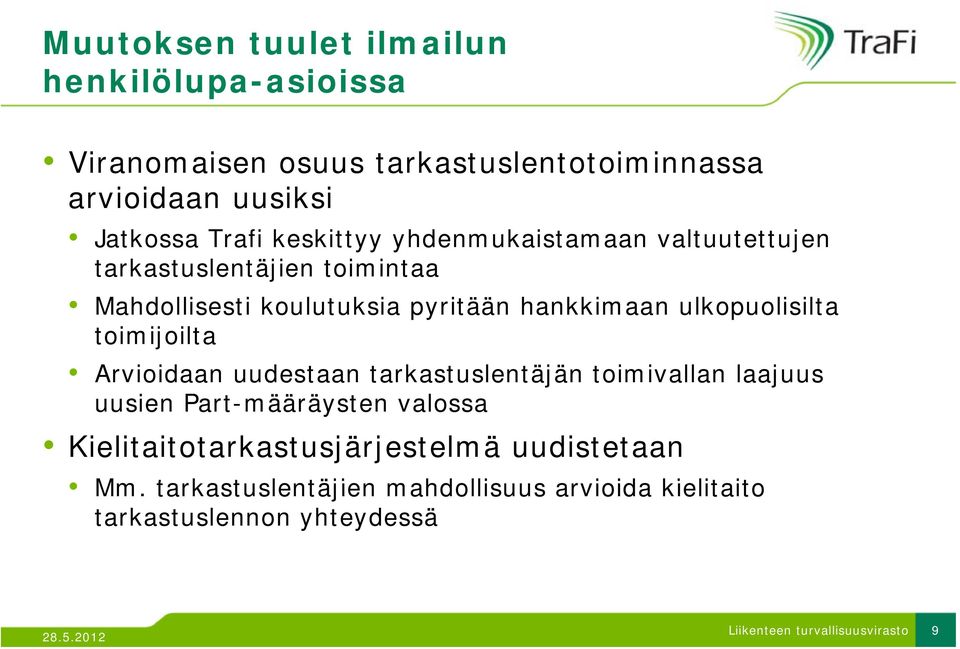 Muutoksen tuulet ilmailun henkilölupa-asioissa

TraFi

• Viranomaisen osuus tarkastuslentotoiminnassa arvioidaan uusiksi
  • Jatkossa Trafi keskittyy yhdenmukaistamaan valtuutettujen tarkastuslentäjien toimintaa
  • Mahdollisesti koulutuksia pyritään hankkimaan ulkopuolisilta toimijoilta
  • Arvioidaan uudestaan tarkastuslentäjän toimivallan laajuus uusien Part-määräysten valossa
• Kielitaitotarkastusjärjestelmä uudistetaan
  • Mm. tarkastuslentäjien mahdollisuus arvioida kielitaito tarkastuslennon yhteydessä

28.5.2012

Liikenteen turvallisuusvirasto 9